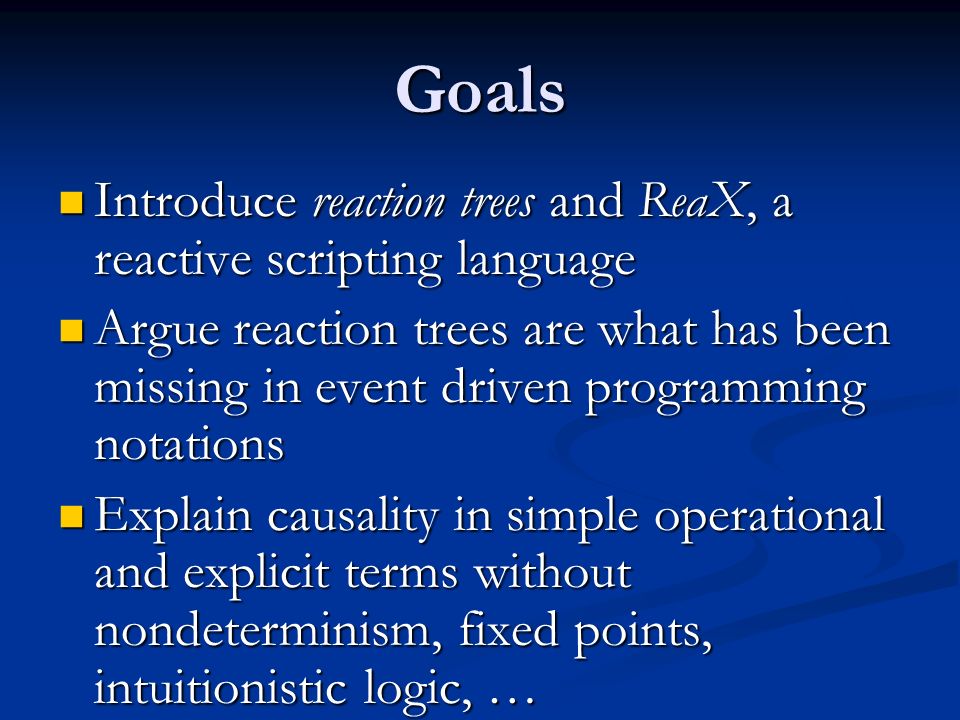 Goals

Introduce reaction trees and ReaX, a reactive scripting language

Argue reaction trees are what has been missing in event driven programming notations

Explain causality in simple operational and explicit terms without nondeterminism, fixed points, intuitionistic logic, …